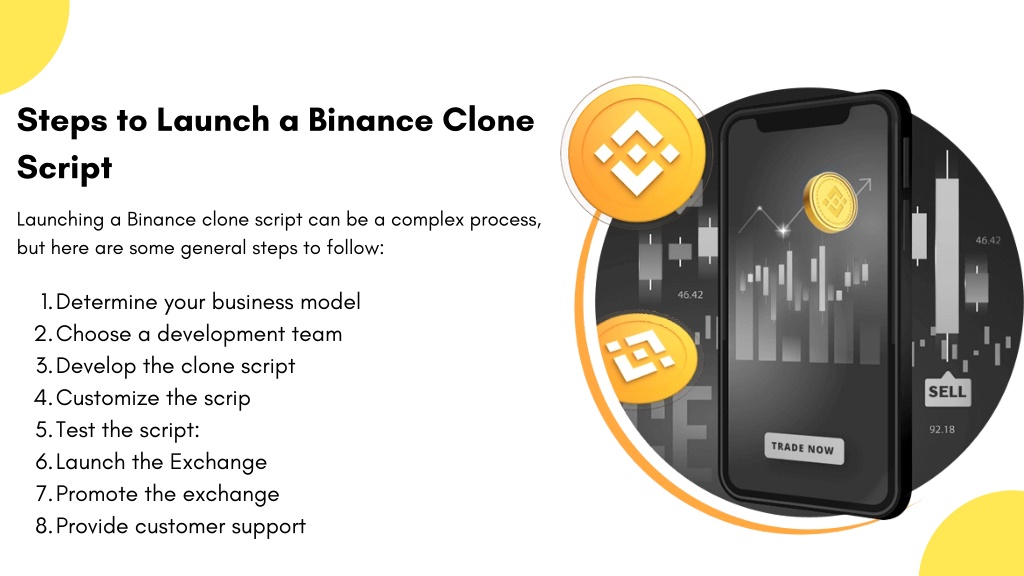 Steps to Launch a Binance Clone Script

Launching a Binance clone script can be a complex process, but here are some general steps to follow:

1. Determine your business model
2. Choose a development team
3. Develop the clone script
4. Customize the scrip
5. Test the script:
6. Launch the Exchange
7. Promote the exchange
8. Provide customer support

46.42

46.42

SELL

92.18

TRADE NOW